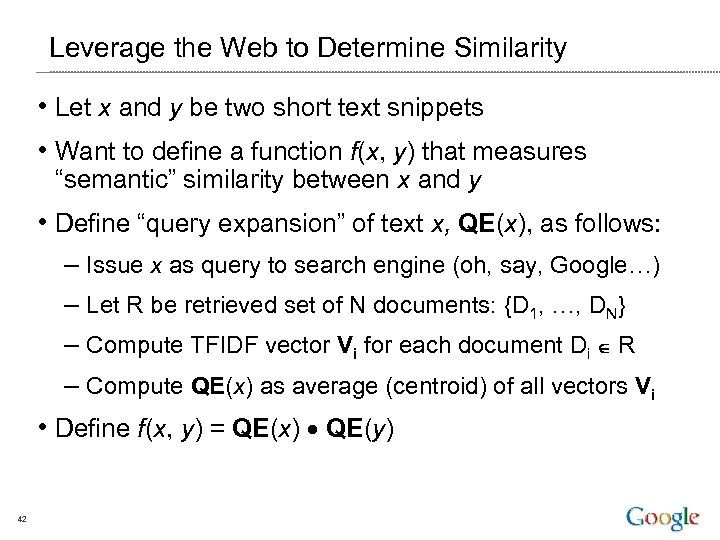 Leverage the Web to Determine Similarity

• Let $x$ and $y$ be two short text snippets

• Want to define a function $f(x, y)$ that measures "semantic" similarity between $x$ and $y$

• Define "query expansion" of text $x$, $\mathbf{QE}(x)$, as follows:

– Issue $x$ as query to search engine (oh, say, Google…)

– Let R be retrieved set of N documents: $\{D_1, \ldots, D_N\}$

– Compute TFIDF vector $\mathbf{V_i}$ for each document $D_i \in R$

– Compute $\mathbf{QE}(x)$ as average (centroid) of all vectors $\mathbf{V_i}$

• Define $f(x, y) = \mathbf{QE}(x) \bullet \mathbf{QE}(y)$

42

Google